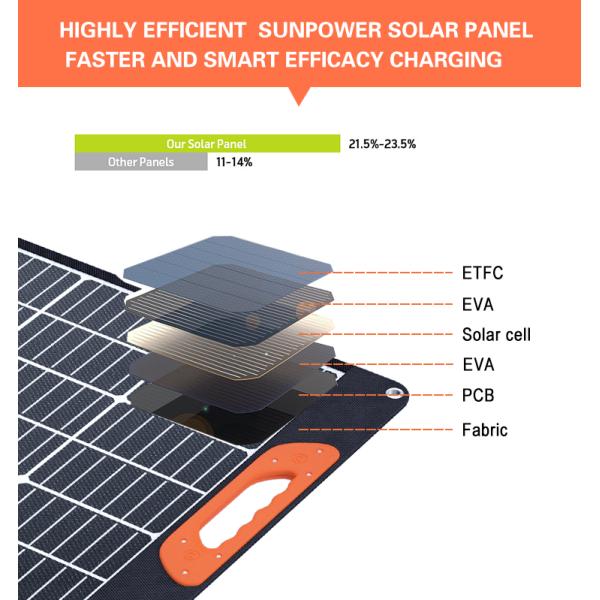 HIGHLY EFFICIENT SUNPOWER SOLAR PANEL
FASTER AND SMART EFFICACY CHARGING

Our Solar Panel 21.5%-23.5%
Other Panels 11-14%

ETFC
EVA
Solar cell
EVA
PCB
Fabric